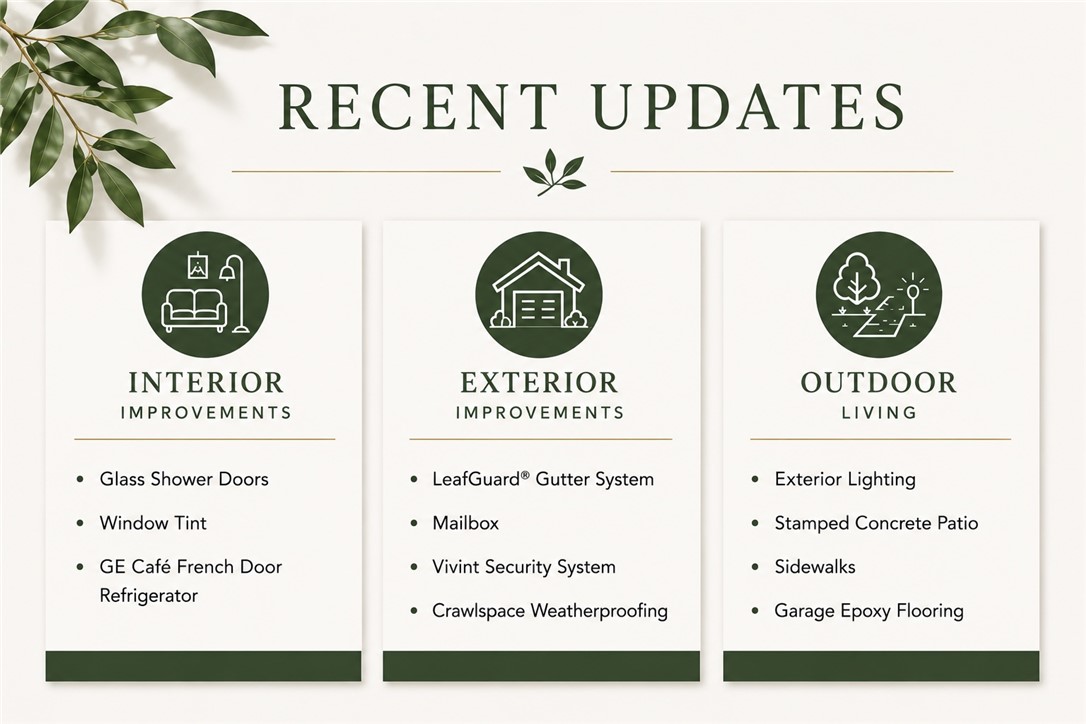 RECENT UPDATES

INTERIOR
IMPROVEMENTS

• Glass Shower Doors
• Window Tint
• GE Café French Door Refrigerator

EXTERIOR
IMPROVEMENTS

• LeafGuard® Gutter System
• Mailbox
• Vivint Security System
• Crawlspace Weatherproofing

OUTDOOR
LIVING

• Exterior Lighting
• Stamped Concrete Patio
• Sidewalks
• Garage Epoxy Flooring